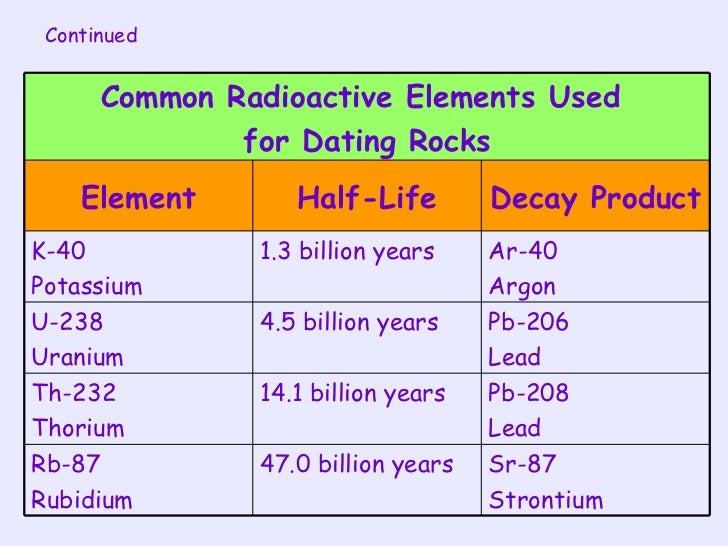 Continued

Common Radioactive Elements Used for Dating Rocks

| Element | Half-Life | Decay Product |
|---|---|---|
| K-40 Potassium | 1.3 billion years | Ar-40 Argon |
| U-238 Uranium | 4.5 billion years | Pb-206 Lead |
| Th-232 Thorium | 14.1 billion years | Pb-208 Lead |
| Rb-87 Rubidium | 47.0 billion years | Sr-87 Strontium |